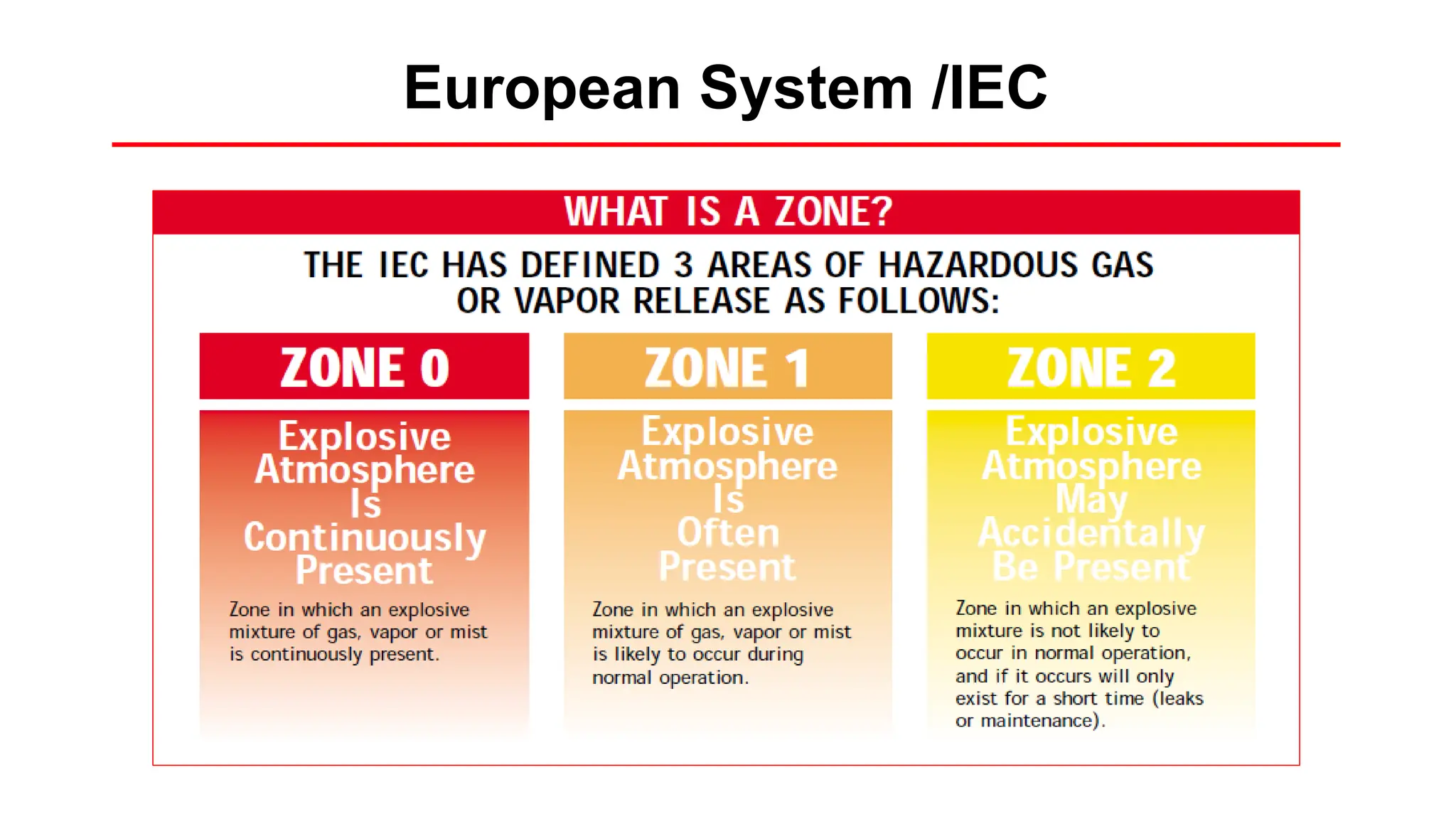 European System /IEC

WHAT IS A ZONE?

THE IEC HAS DEFINED 3 AREAS OF HAZARDOUS GAS OR VAPOR RELEASE AS FOLLOWS:

ZONE 0

Explosive Atmosphere Is Continuously Present

Zone in which an explosive mixture of gas, vapor or mist is continuously present.

ZONE 1

Explosive Atmosphere Is Often Present

Zone in which an explosive mixture of gas, vapor or mist is likely to occur during normal operation.

ZONE 2

Explosive Atmosphere May Accidentally Be Present

Zone in which an explosive mixture is not likely to occur in normal operation, and if it occurs will only exist for a short time (leaks or maintenance).